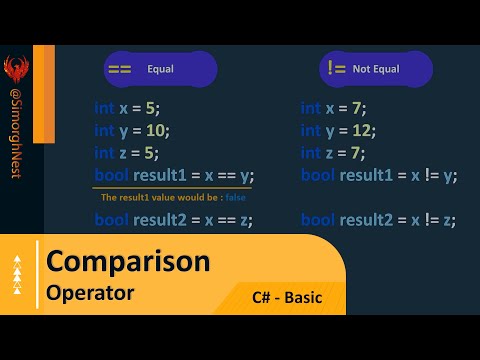 @SimorghNest

== Equal

int x = 5;
int y = 10;
int z = 5;
bool result1 = x == y;

The result1 value would be : false

bool result2 = x == z;

!= Not Equal

int x = 7;
int y = 12;
int z = 7;
bool result1 = x != y;

bool result2 = x != z;

Comparison
Operator

C# - Basic